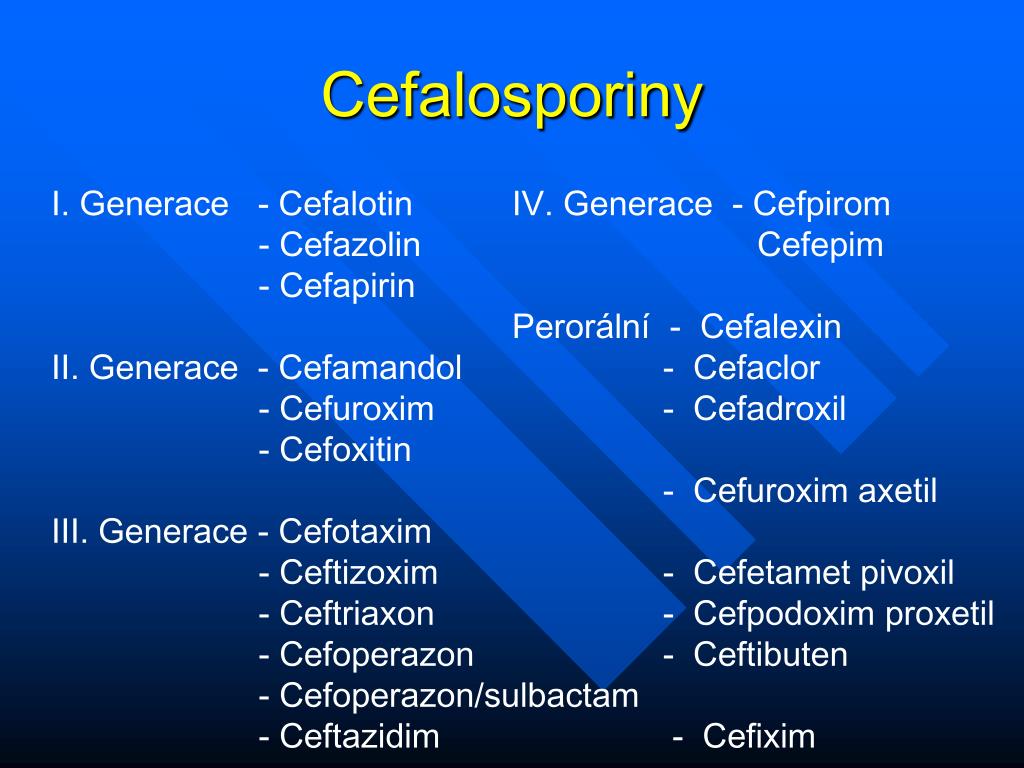 Cefalosporiny

I. Generace - Cefalotin
- Cefazolin
- Cefapirin

II. Generace - Cefamandol
- Cefuroxim
- Cefoxitin

III. Generace - Cefotaxim
- Ceftizoxim
- Ceftriaxon
- Cefoperazon
- Cefoperazon/sulbactam
- Ceftazidim

IV. Generace - Cefpirom
Cefepim

Perorální - Cefalexin
- Cefaclor
- Cefadroxil

- Cefuroxim axetil

- Cefetamet pivoxil
- Cefpodoxim proxetil
- Ceftibuten

- Cefixim